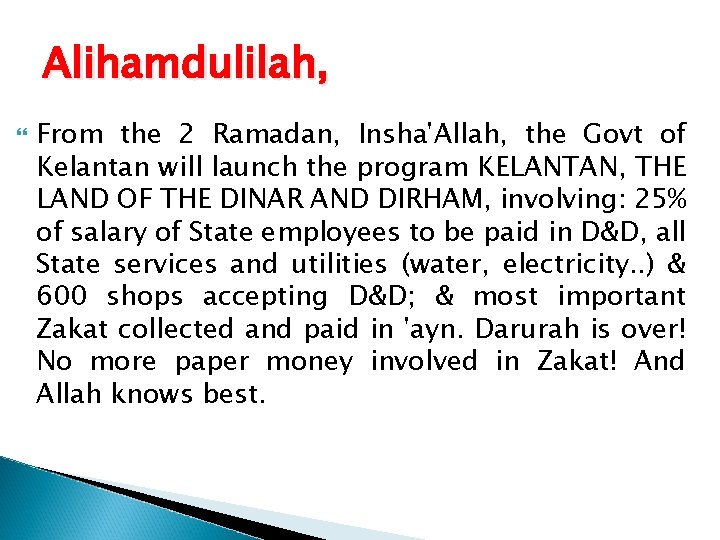 Alihamdulilah,

From the 2 Ramadan, Insha'Allah, the Govt of Kelantan will launch the program KELANTAN, THE LAND OF THE DINAR AND DIRHAM, involving: 25% of salary of State employees to be paid in D&D, all State services and utilities (water, electricity..) & 600 shops accepting D&D; & most important Zakat collected and paid in 'ayn. Darurah is over! No more paper money involved in Zakat! And Allah knows best.